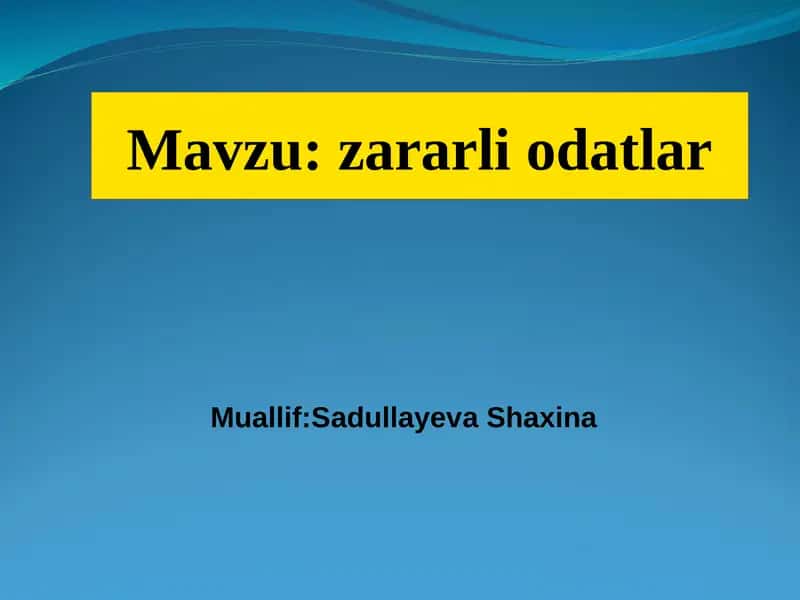 Mavzu: zararli odatlar

Muallif:Sadullayeva Shaxina